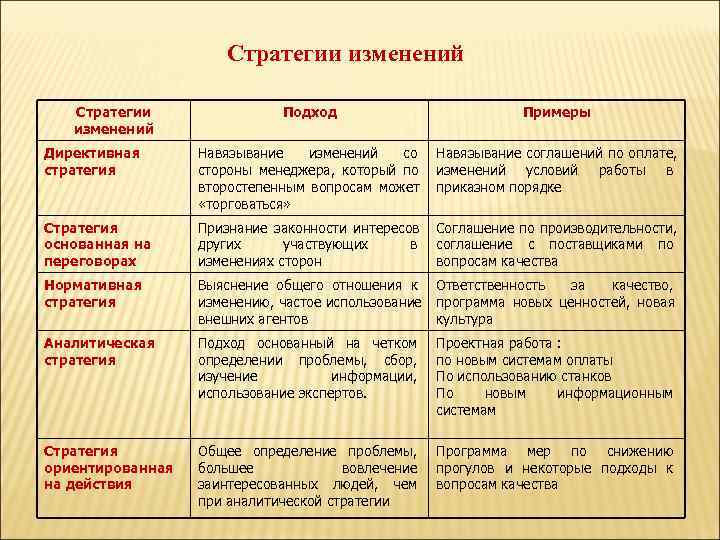 Стратегии изменений

| Стратегии изменений | Подход | Примеры |
|---|---|---|
| Директивная стратегия | Навязывание изменений со стороны менеджера, который по второстепенным вопросам может «торговаться» | Навязывание соглашений по оплате, изменений условий работы в приказном порядке |
| Стратегия основанная на переговорах | Признание законности интересов других участвующих в изменениях сторон | Соглашение по производительности, соглашение с поставщиками по вопросам качества |
| Нормативная стратегия | Выяснение общего отношения к изменению, частое использование внешних агентов | Ответственность за качество, программа новых ценностей, новая культура |
| Аналитическая стратегия | Подход основанный на четком определении проблемы, сбор, изучение информации, использование экспертов. | Проектная работа : по новым системам оплаты По использованию станков По новым информационным системам |
| Стратегия ориентированная на действия | Общее определение проблемы, большее вовлечение заинтересованных людей, чем при аналитической стратегии | Программа мер по снижению прогулов и некоторые подходы к вопросам качества |